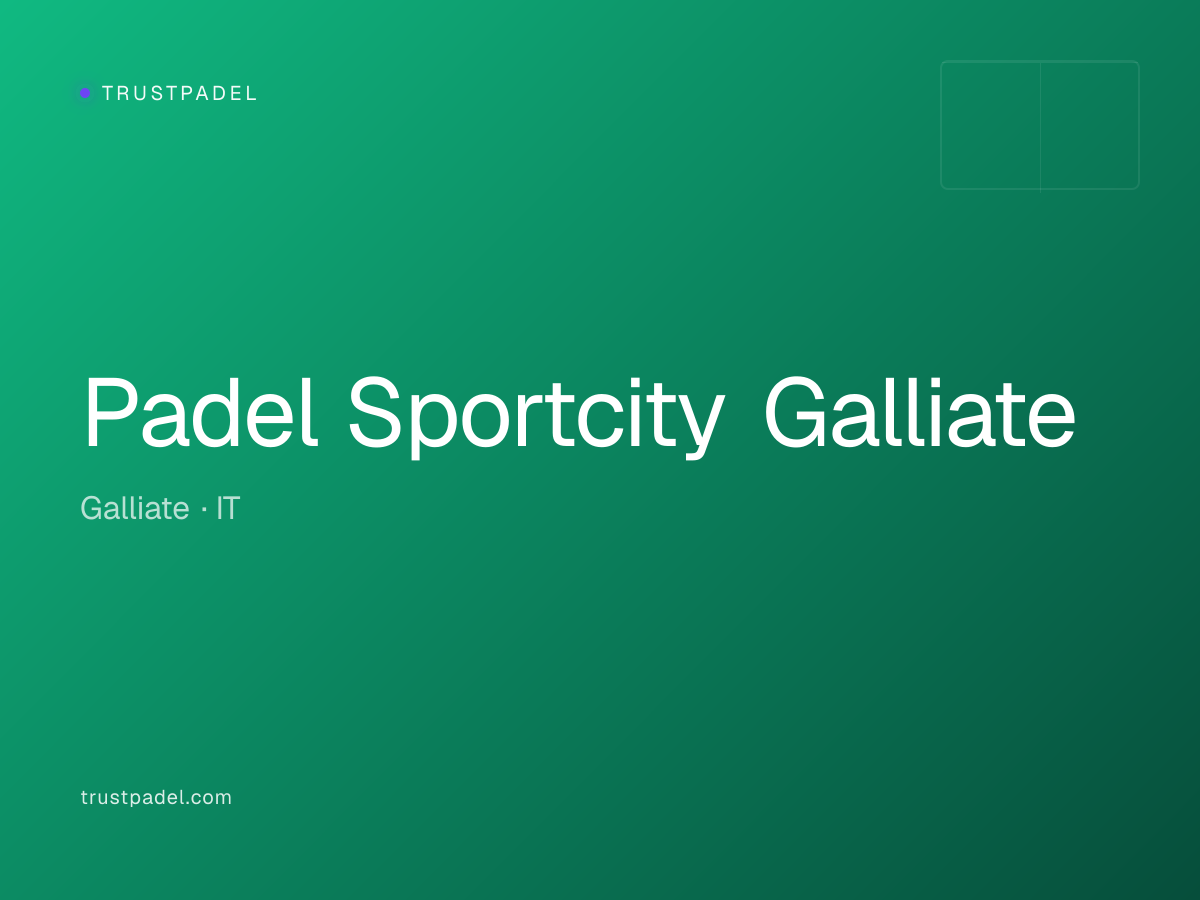 TRUSTPADEL

Padel Sportcity Galliate

Galliate · IT

trustpadel.com